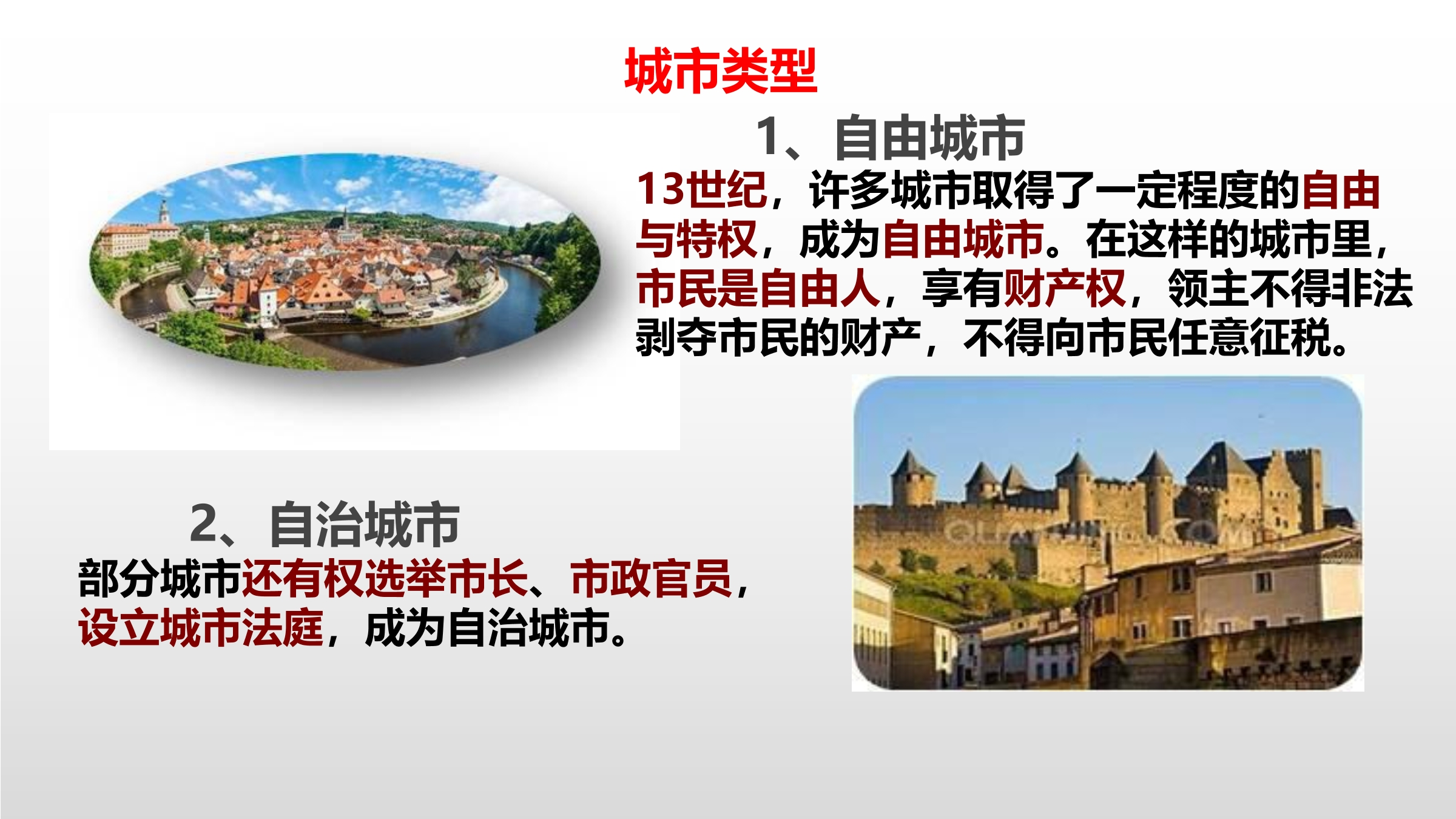 城市类型

1、自由城市

13世纪，许多城市取得了一定程度的自由与特权，成为自由城市。在这样的城市里，市民是自由人，享有财产权，领主不得非法剥夺市民的财产，不得向市民任意征税。

2、自治城市

部分城市还有权选举市长、市政官员，设立城市法庭，成为自治城市。